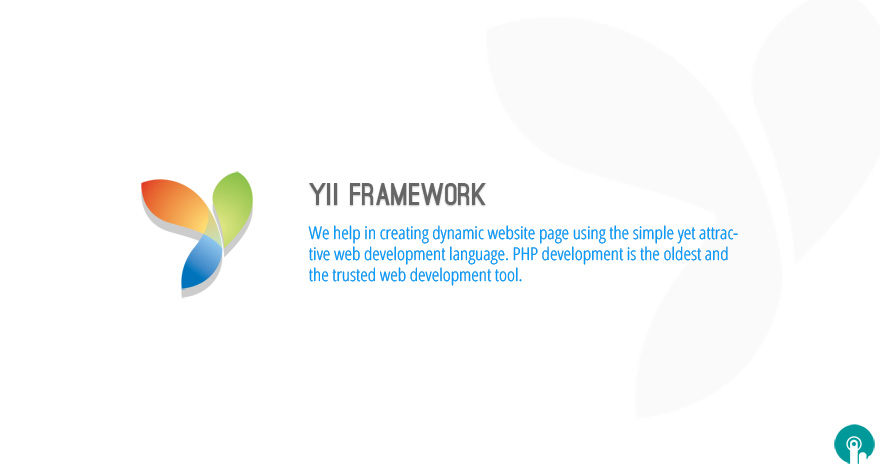 YII FRAMEWORK

We help in creating dynamic website page using the simple yet attractive web development language. PHP development is the oldest and the trusted web development tool.